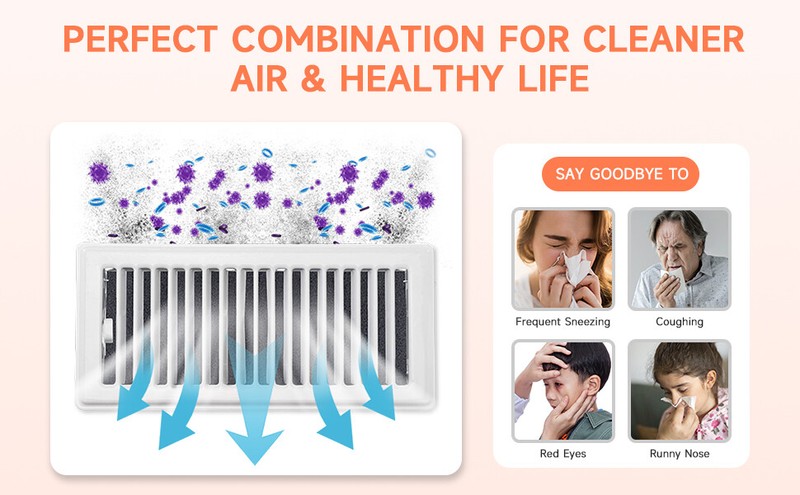 PERFECT COMBINATION FOR CLEANER AIR & HEALTHY LIFE

SAY GOODBYE TO

Frequent Sneezing

Coughing

Red Eyes

Runny Nose